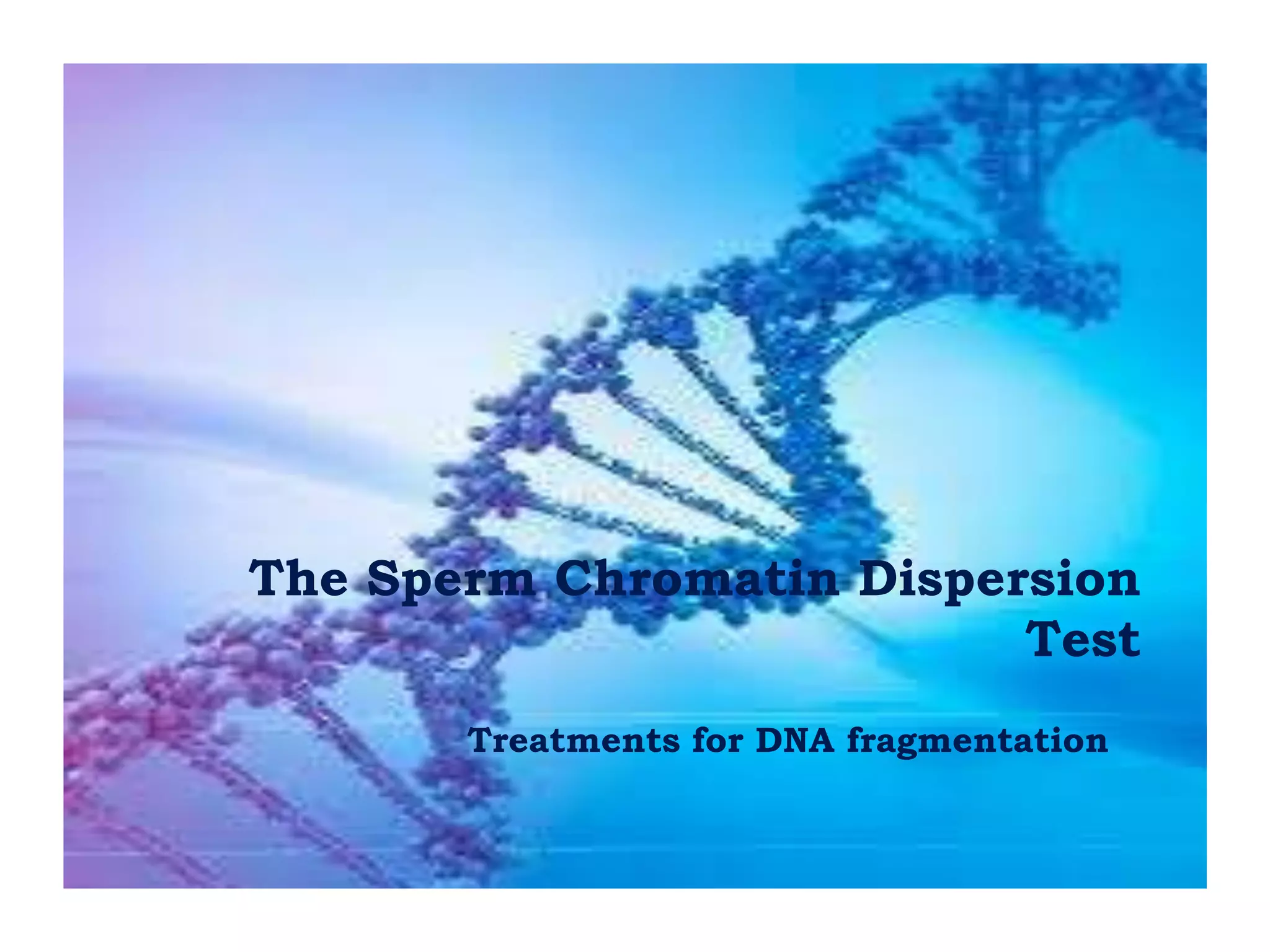 The Sperm Chromatin Dispersion Test

Treatments for DNA fragmentation